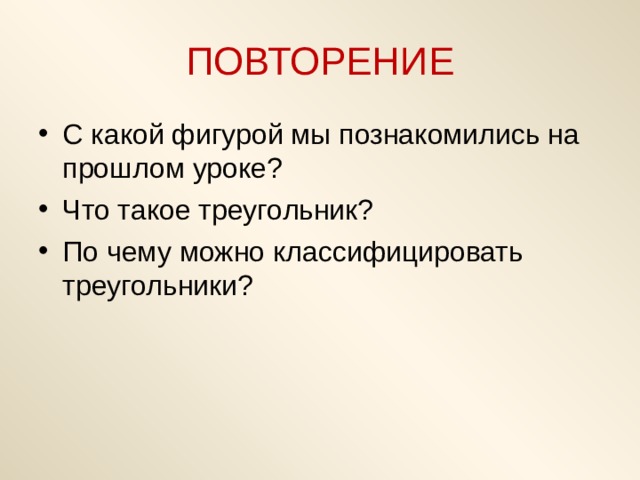 ПОВТОРЕНИЕ

• С какой фигурой мы познакомились на прошлом уроке?
• Что такое треугольник?
• По чему можно классифицировать треугольники?